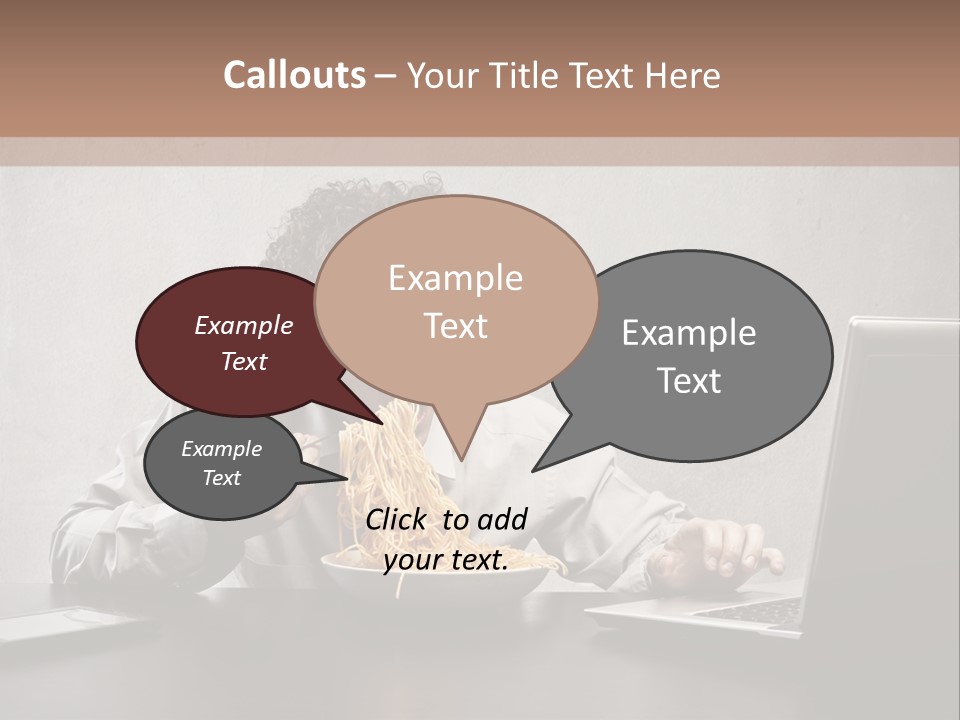 Callouts – Your Title Text Here

Example Text

Example Text

Example Text

Example Text

Click to add your text.